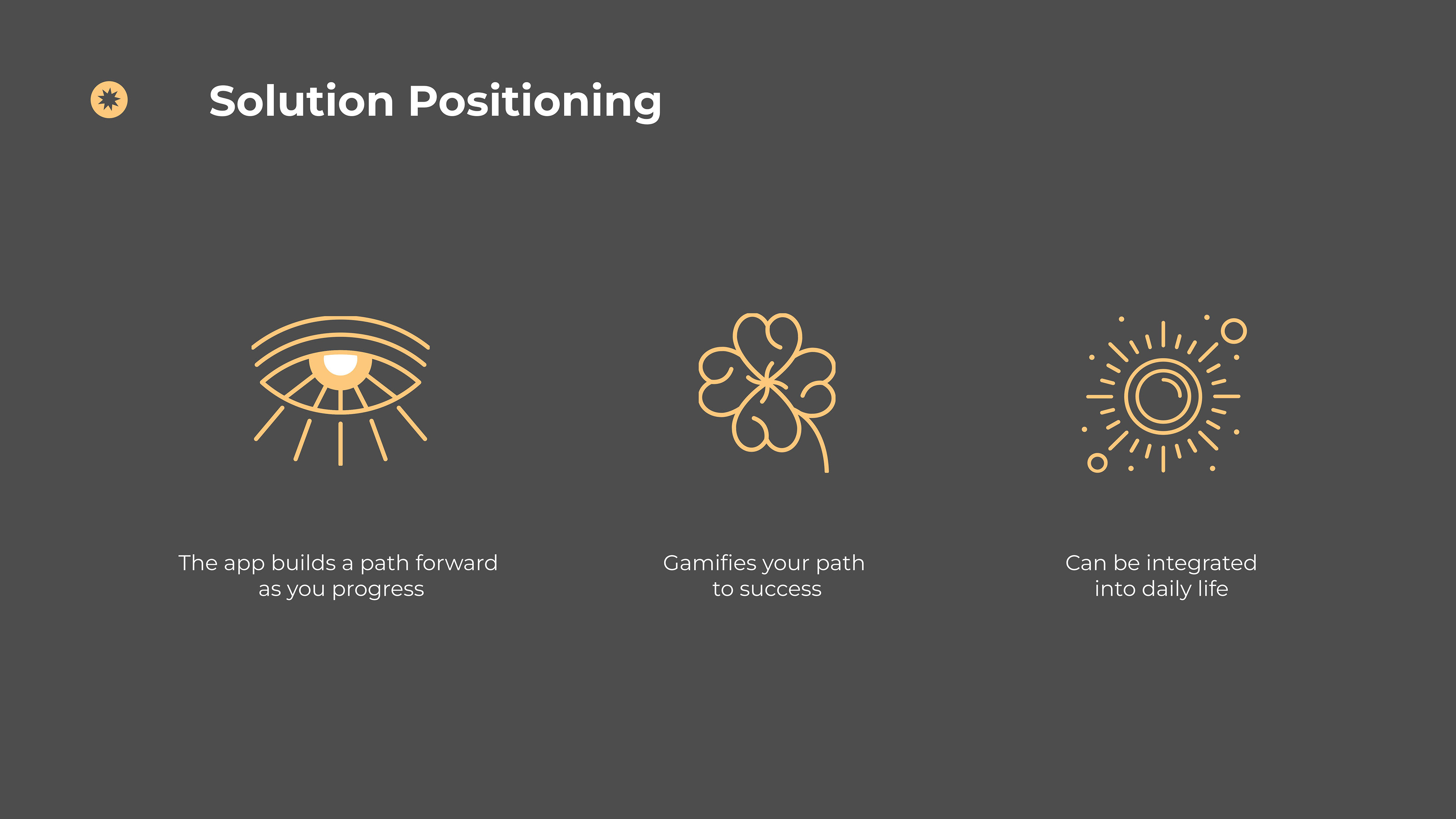 Solution Positioning

The app builds a path forward as you progress

Gamifies your path to success

Can be integrated into daily life